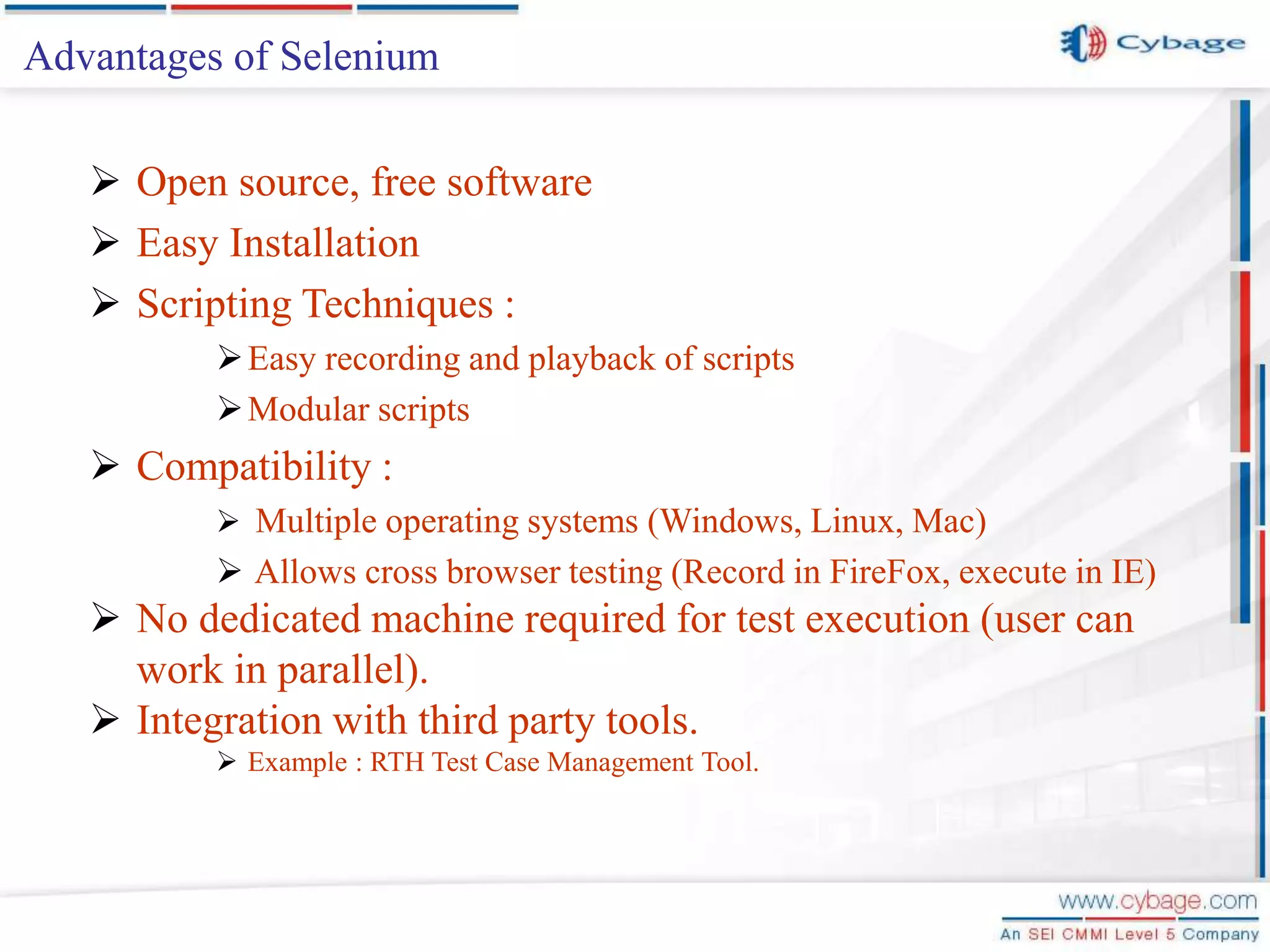 Advantages of Selenium

Cybage

➢ Open source, free software

➢ Easy Installation

➢ Scripting Techniques :

➢ Easy recording and playback of scripts

➢ Modular scripts

➢ Compatibility :

➢ Multiple operating systems (Windows, Linux, Mac)

➢ Allows cross browser testing (Record in FireFox, execute in IE)

➢ No dedicated machine required for test execution (user can work in parallel).

➢ Integration with third party tools.

➢ Example : RTH Test Case Management Tool.

www.cybage.com

An SEI CMMI Level 5 Company